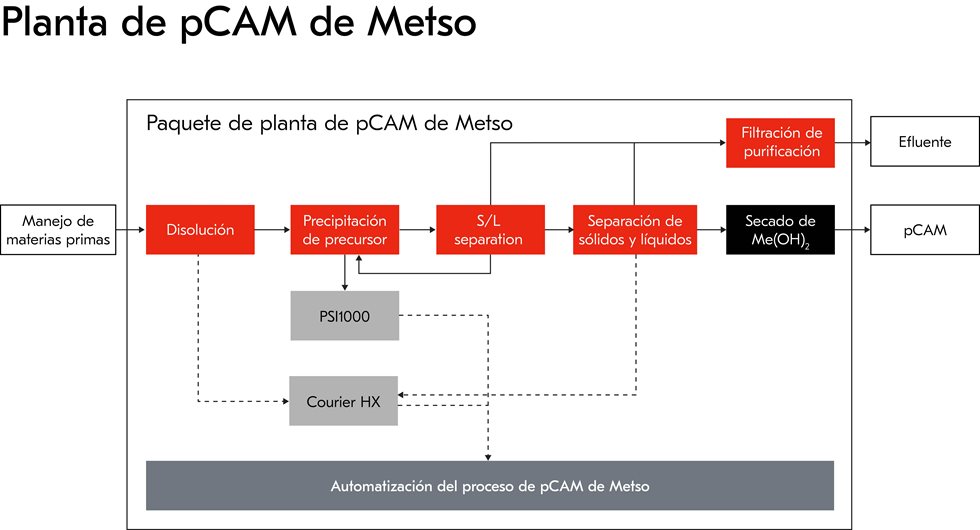 Planta de pCAM de Metso

Paquete de planta de pCAM de Metso

Filtración de purificación

Efluente

Manejo de materias primas

Disolución

Precipitación de precursor

S/L separation

Separación de sólidos y líquidos

Secado de $Me(OH)_2$

pCAM

PSI1000

Courier HX

Automatización del proceso de pCAM de Metso